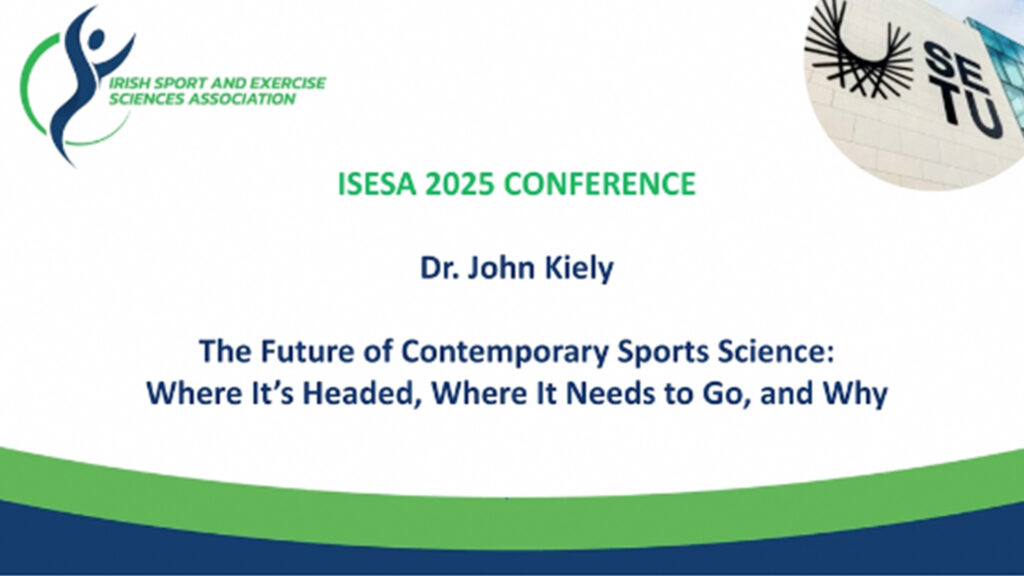 IRISH SPORT AND EXERCISE SCIENCES ASSOCIATION

SE
TU

ISESA 2025 CONFERENCE

Dr. John Kiely

The Future of Contemporary Sports Science: Where It's Headed, Where It Needs to Go, and Why